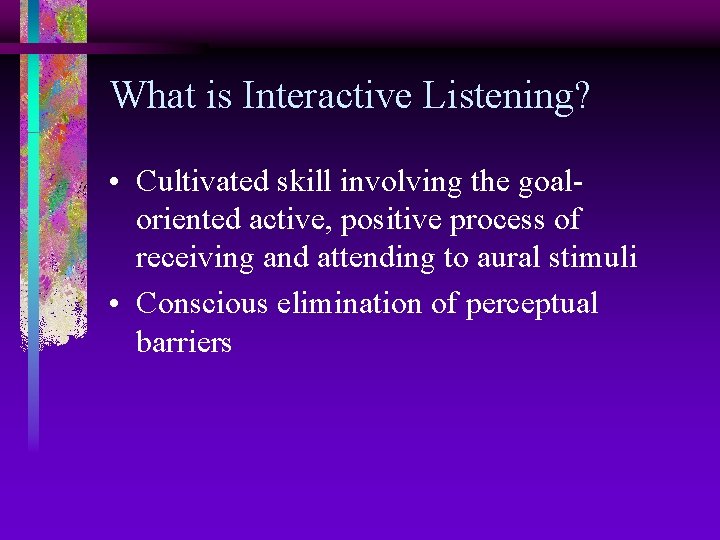 What is Interactive Listening?

• Cultivated skill involving the goal-oriented active, positive process of receiving and attending to aural stimuli

• Conscious elimination of perceptual barriers